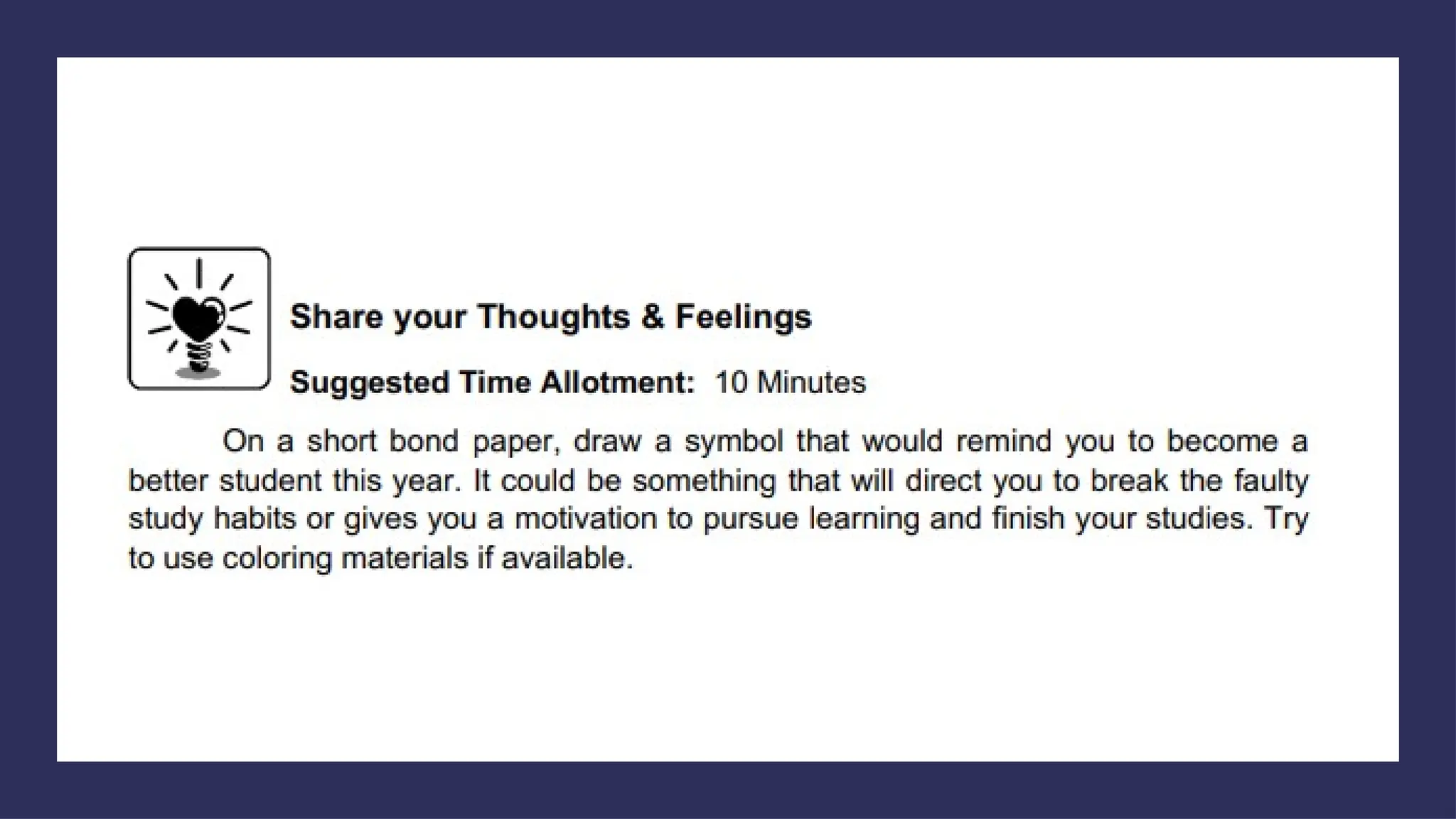 Share your Thoughts & Feelings

Suggested Time Allotment: 10 Minutes

On a short bond paper, draw a symbol that would remind you to become a better student this year. It could be something that will direct you to break the faulty study habits or gives you a motivation to pursue learning and finish your studies. Try to use coloring materials if available.